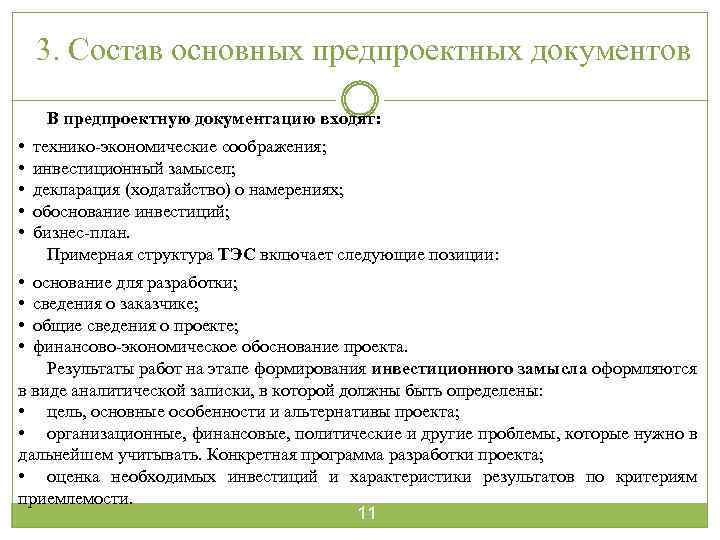 3. Состав основных предпроектных документов

В предпроектную документацию входят:

• технико-экономические соображения;
• инвестиционный замысел;
• декларация (ходатайство) о намерениях;
• обоснование инвестиций;
• бизнес-план.

Примерная структура ТЭС включает следующие позиции:

• основание для разработки;
• сведения о заказчике;
• общие сведения о проекте;
• финансово-экономическое обоснование проекта.

Результаты работ на этапе формирования инвестиционного замысла оформляются в виде аналитической записки, в которой должны быть определены:

• цель, основные особенности и альтернативы проекта;
• организационные, финансовые, политические и другие проблемы, которые нужно в дальнейшем учитывать. Конкретная программа разработки проекта;
• оценка необходимых инвестиций и характеристики результатов по критериям приемлемости.

11